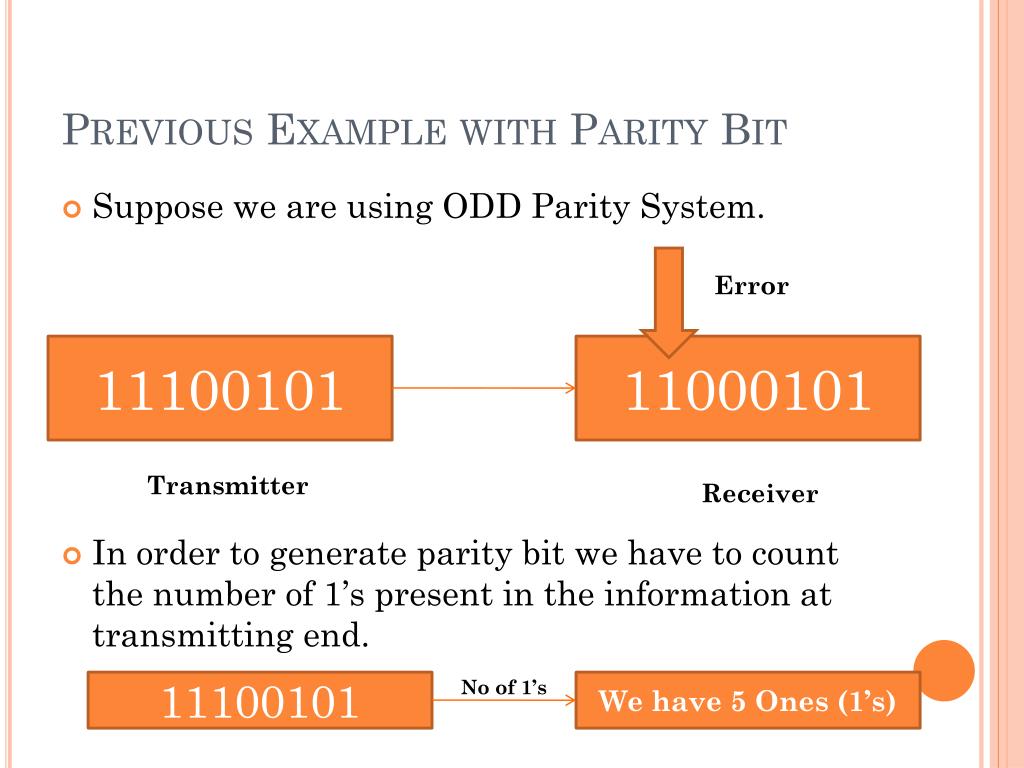 PREVIOUS EXAMPLE WITH PARITY BIT

Suppose we are using ODD Parity System.

Error

11100101

11000101

Transmitter

Receiver

In order to generate parity bit we have to count the number of 1's present in the information at transmitting end.

11100101

No of 1's

We have 5 Ones (1's)